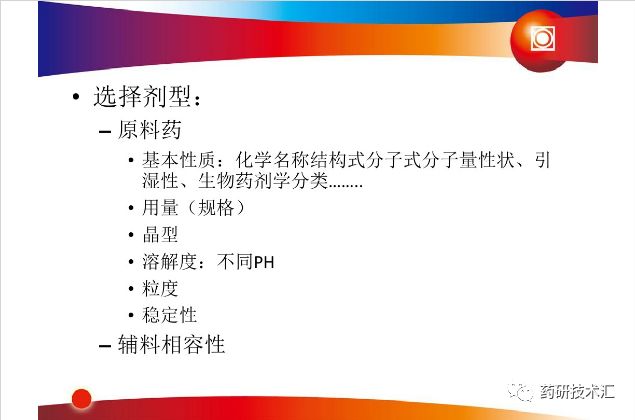 • 选择剂型：

– 原料药

• 基本性质：化学名称结构式分子式分子量性状、引湿性、生物药剂学分类........

• 用量（规格）

• 晶型

• 溶解度：不同PH

• 粒度

• 稳定性

– 辅料相容性

药研技术汇